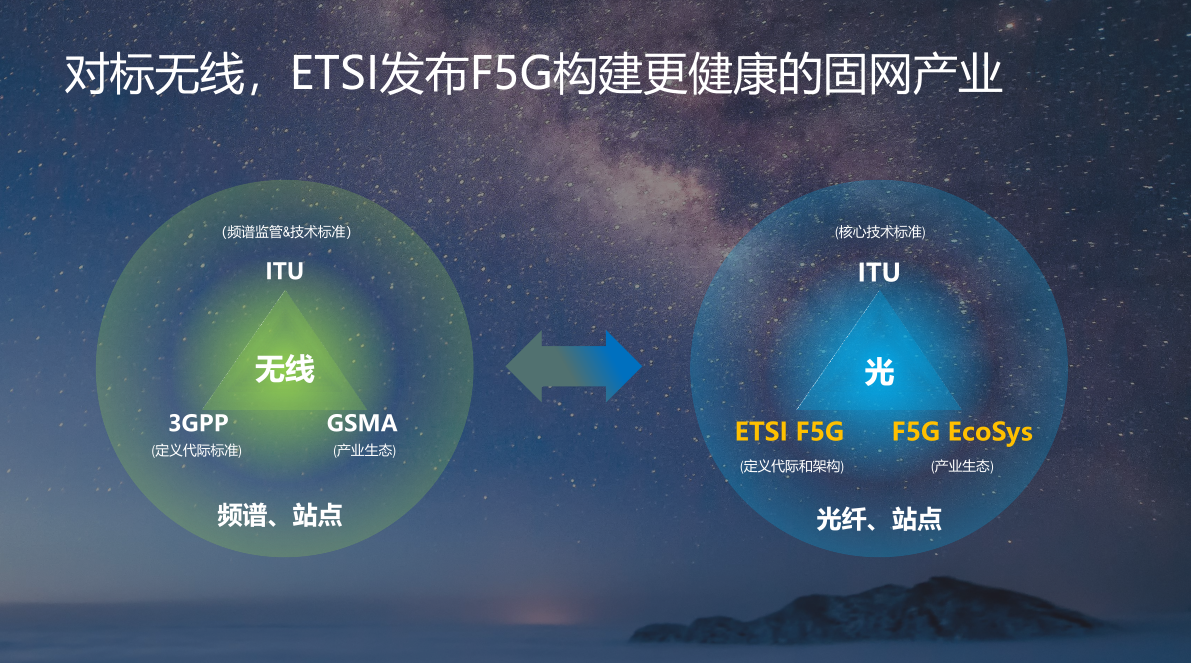 对标无线，ETSI发布F5G构建更健康的固网产业

(频谱监管&技术标准)

ITU

无线

3GPP
(定义代际标准)

GSMA
(产业生态)

频谱、站点

(核心技术标准)

ITU

光

ETSI F5G
(定义代际和架构)

F5G EcoSys
(产业生态)

光纤、站点